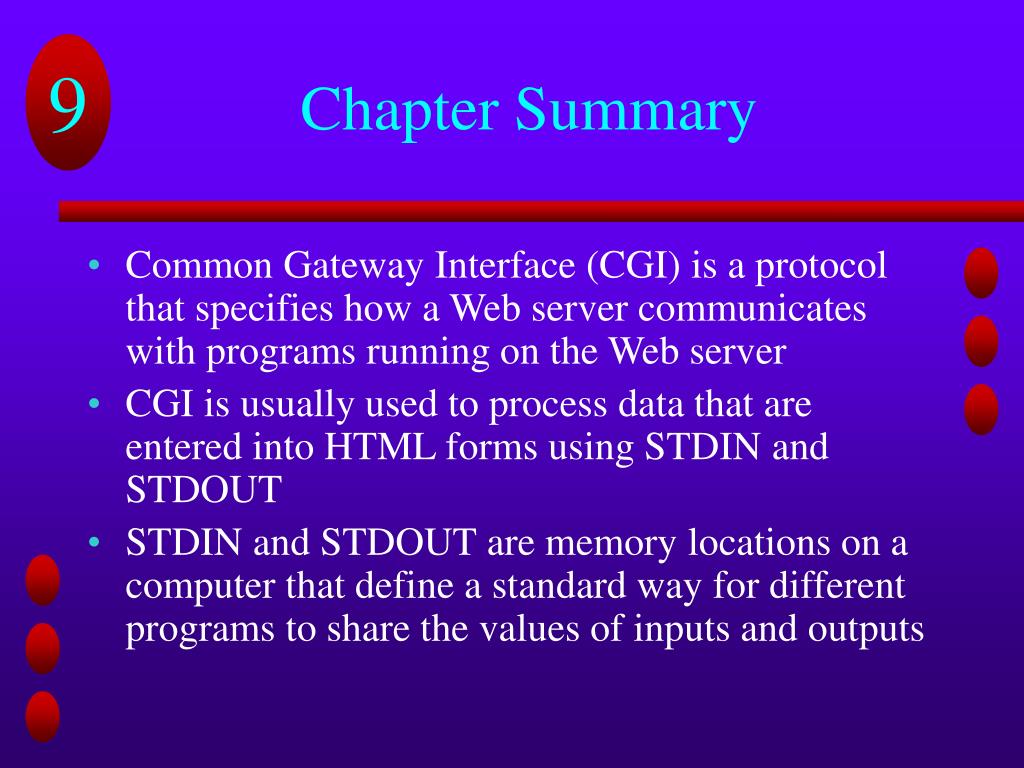 9

Chapter Summary

• Common Gateway Interface (CGI) is a protocol that specifies how a Web server communicates with programs running on the Web server
• CGI is usually used to process data that are entered into HTML forms using STDIN and STDOUT
• STDIN and STDOUT are memory locations on a computer that define a standard way for different programs to share the values of inputs and outputs